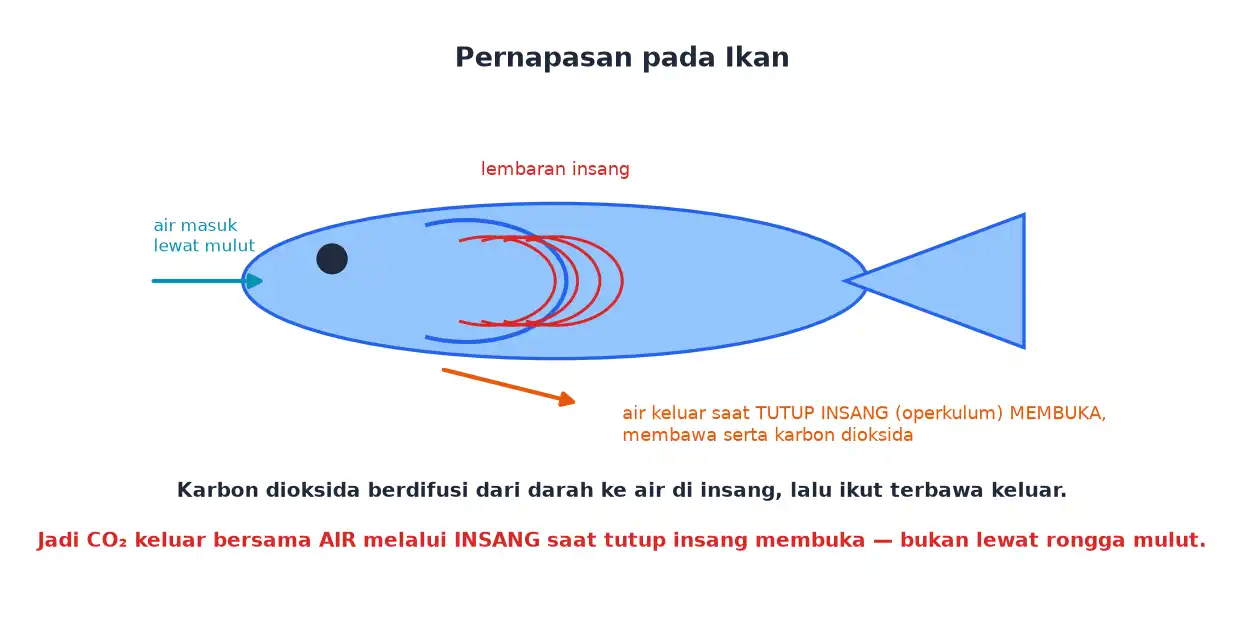 Pernapasan pada Ikan

lembaran insang

air masuk lewat mulut

air keluar saat TUTUP INSANG (operkulum) MEMBUKA, membawa serta karbon dioksida

Karbon dioksida berdifusi dari darah ke air di insang, lalu ikut terbawa keluar.

Jadi $CO_2$ keluar bersama AIR melalui INSANG saat tutup insang membuka — bukan lewat rongga mulut.